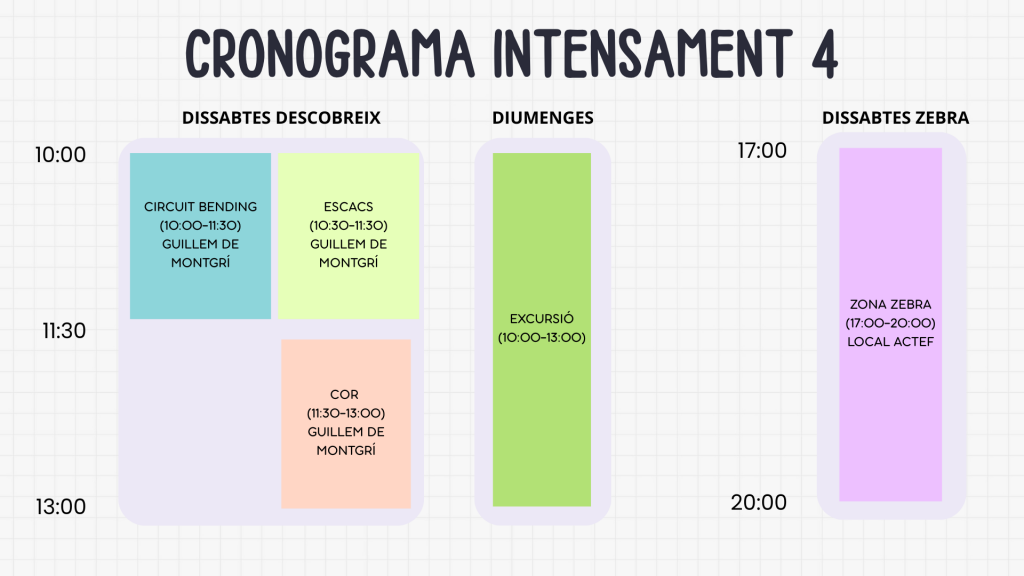 CRONOGRAMA INTENSAMENT 4

DISSABTES DESCOBREIX

10:00

11:30

13:00

CIRCUIT BENDING (10:00-11:30) GUILLEM DE MONTGRÍ

ESCACS (10:30-11:30) GUILLEM DE MONTGRÍ

COR (11:30-13:00) GUILLEM DE MONTGRÍ

DIUMENGES

EXCURSIÓ (10:00-13:00)

DISSABTES ZEBRA

17:00

20:00

ZONA ZEBRA (17:00-20:00) LOCAL ACTEF